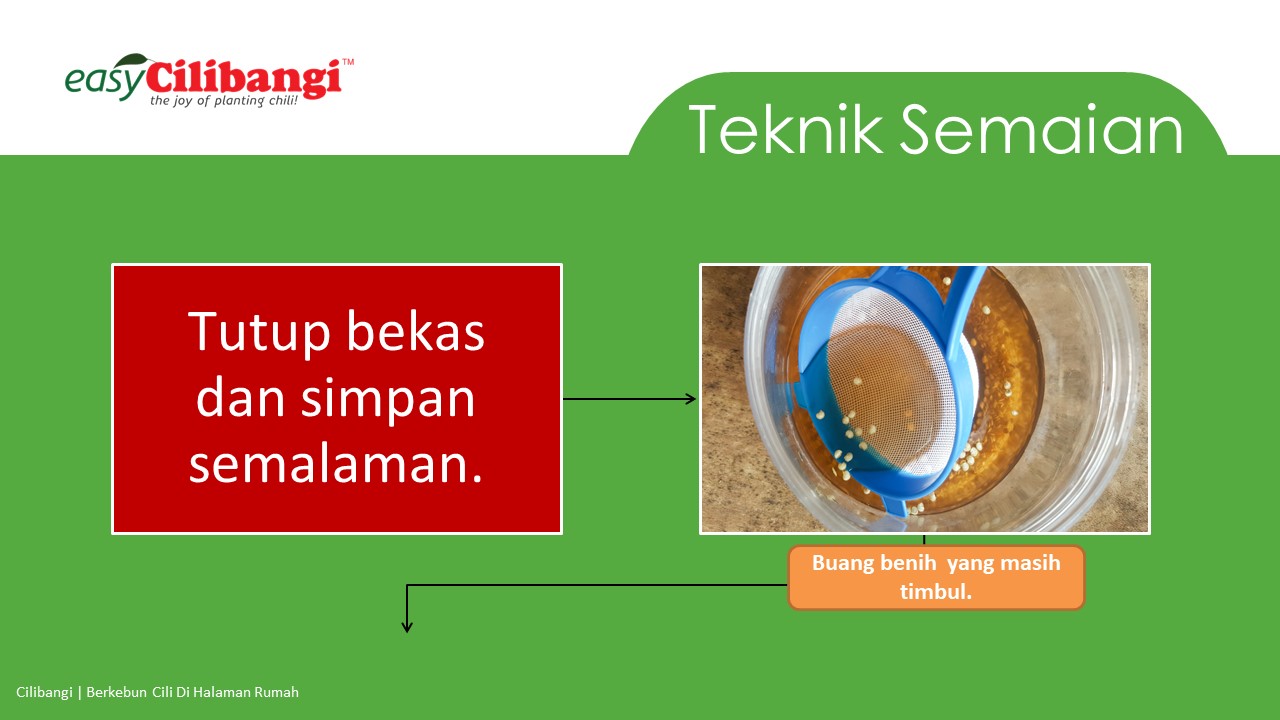 easyCilibangi™
the joy of planting chili!

Teknik Semaian

Tutup bekas dan simpan semalaman.

Buang benih yang masih timbul.

Cilibangi | Berkebun Cili Di Halaman Rumah